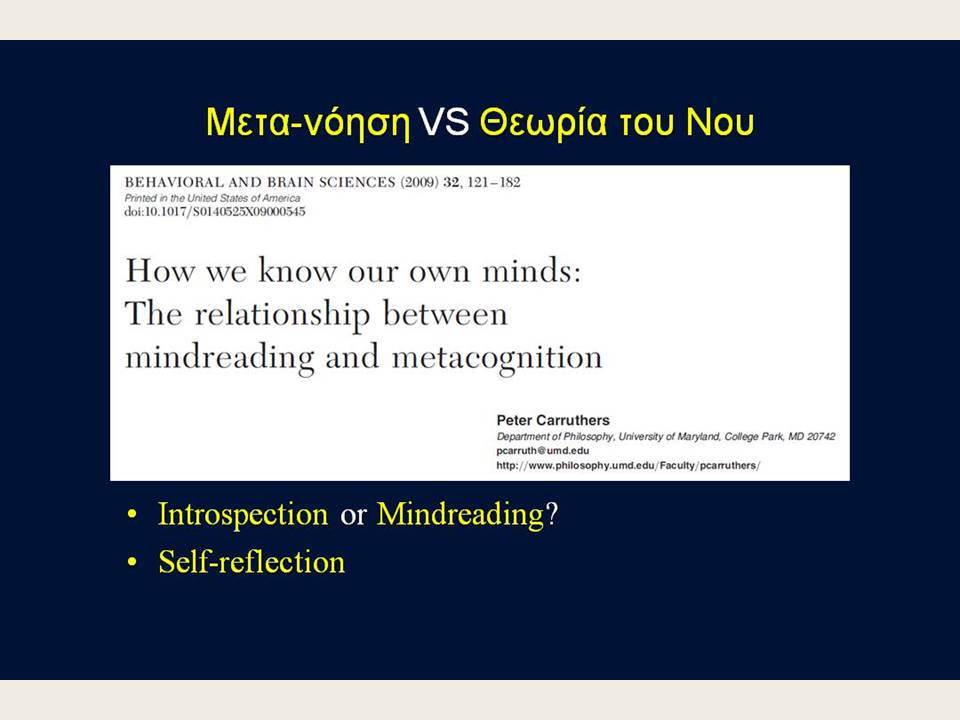 Μετα-νόηση VS Θεωρία του Νου

BEHAVIORAL AND BRAIN SCIENCES (2009) 32, 121–182
Printed in the United States of America
doi:10.1017/S0140525X09000545

How we know our own minds: The relationship between mindreading and metacognition

Peter Carruthers
Department of Philosophy, University of Maryland, College Park, MD 20742
pcarruth@umd.edu
http://www.philosophy.umd.edu/Faculty/pcarruthers/

• Introspection or Mindreading?
• Self-reflection